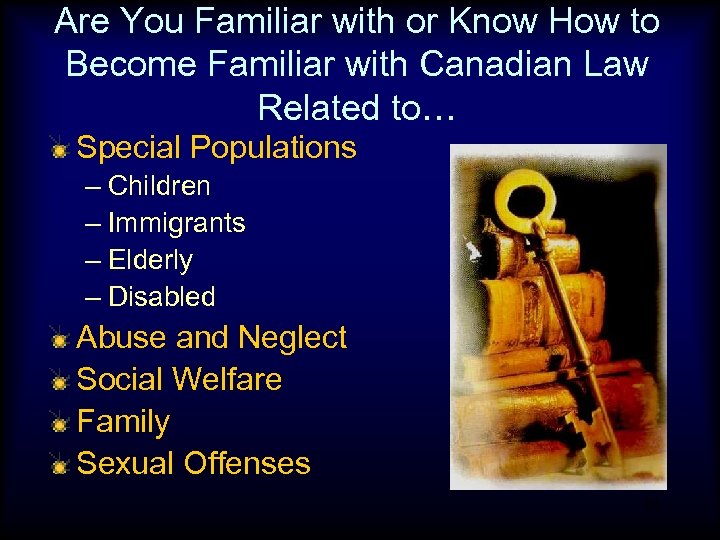 Are You Familiar with or Know How to Become Familiar with Canadian Law Related to…

Special Populations
– Children
– Immigrants
– Elderly
– Disabled

Abuse and Neglect

Social Welfare

Family

Sexual Offenses